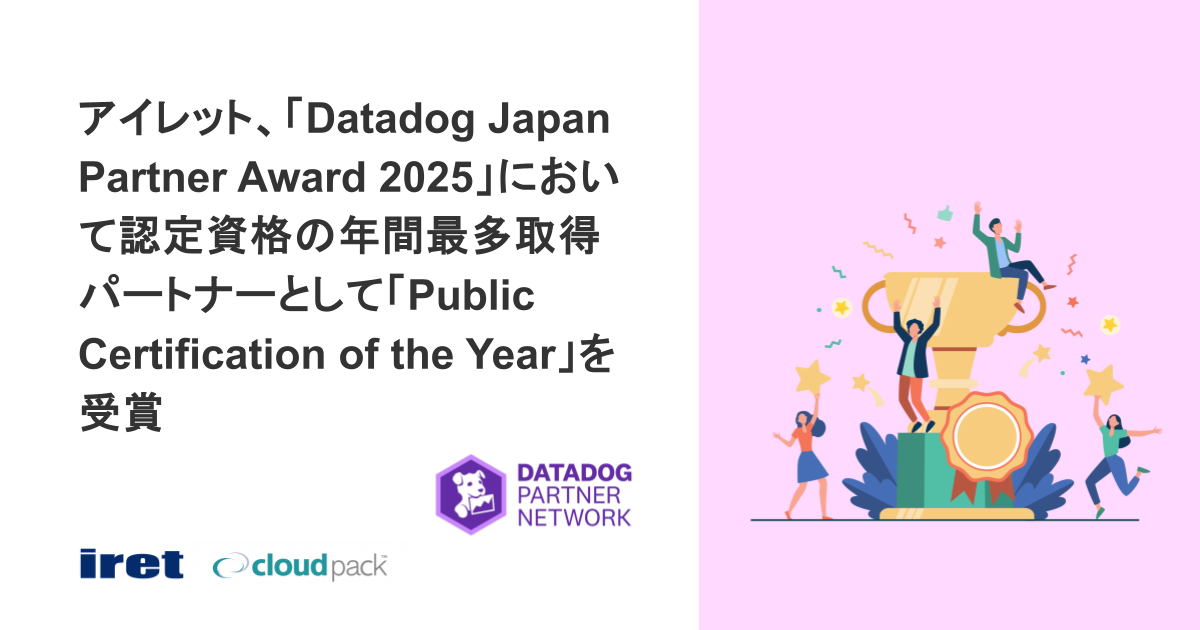 アイレット、「Datadog Japan Partner Award 2025」において認定資格の年間最多取得パートナーとして「Public Certification of the Year」を受賞

DATADOG PARTNER NETWORK

iret

cloudpack